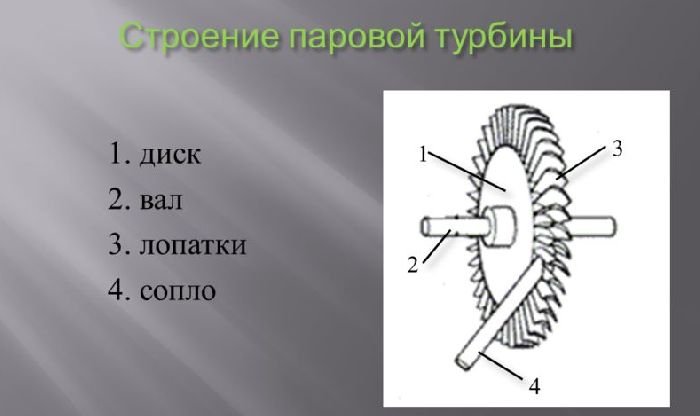 Строение паровой турбины

1. диск
2. вал
3. лопатки
4. сопло

1
3
2
4